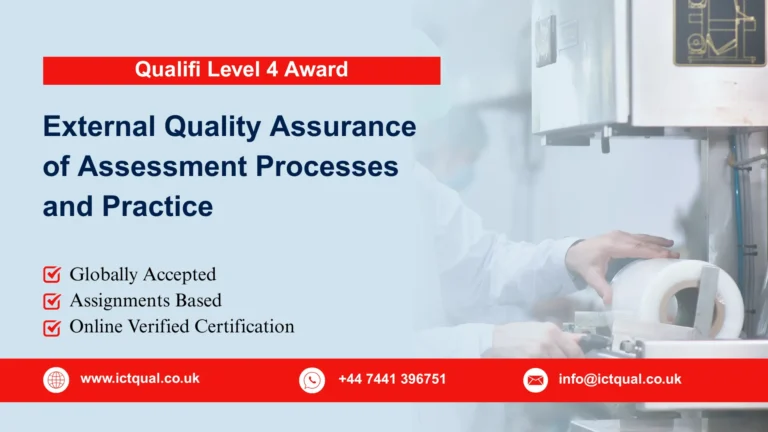 Qualifi Level 4 Award

External Quality Assurance of Assessment Processes and Practice

Globally Accepted
Assignments Based
Online Verified Certification

www.ictqual.co.uk
+44 7441 396751
info@ictqual.co.uk